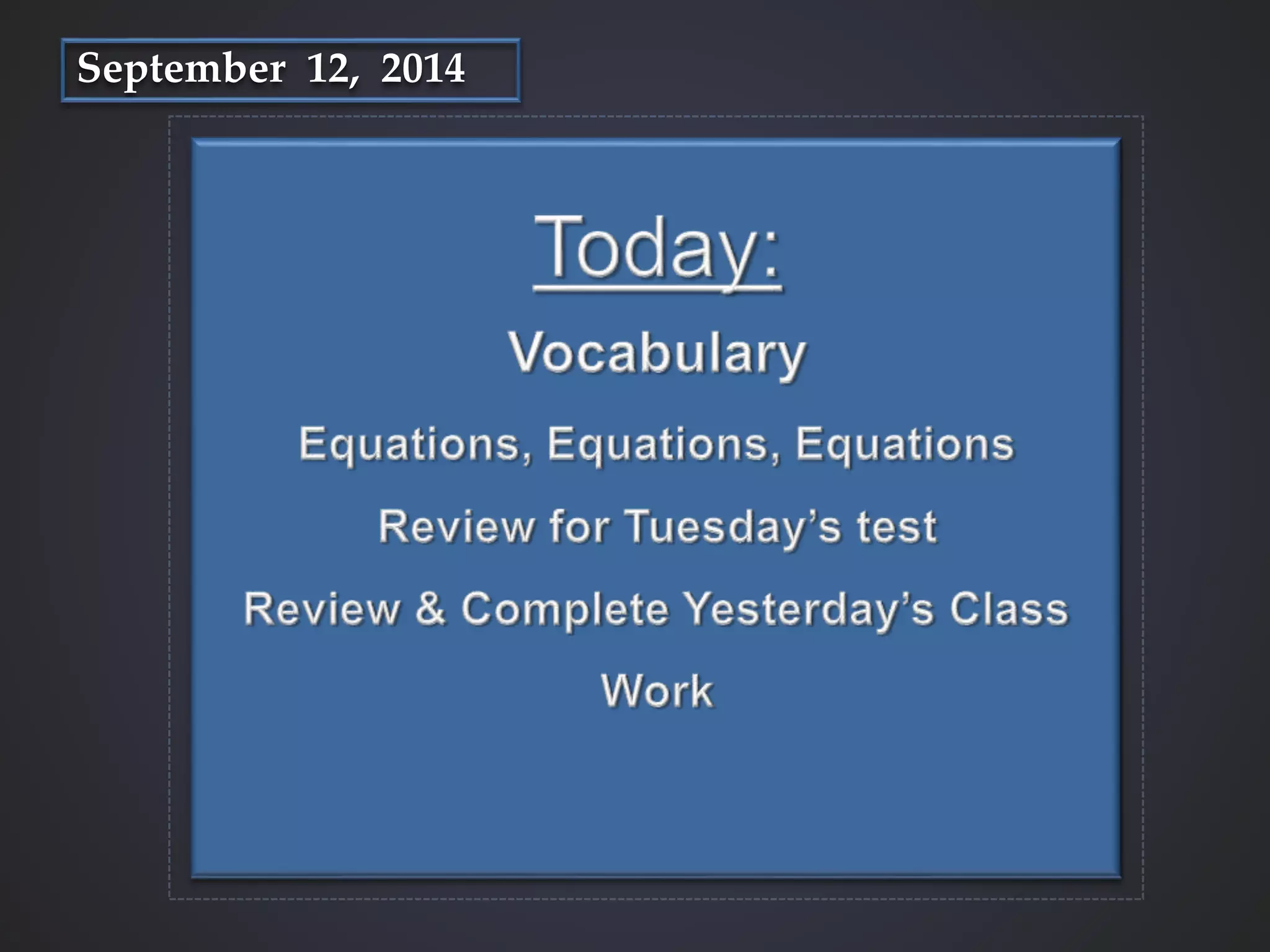 September 12, 2014

Today:

Vocabulary

Equations, Equations, Equations

Review for Tuesday's test

Review & Complete Yesterday's Class Work